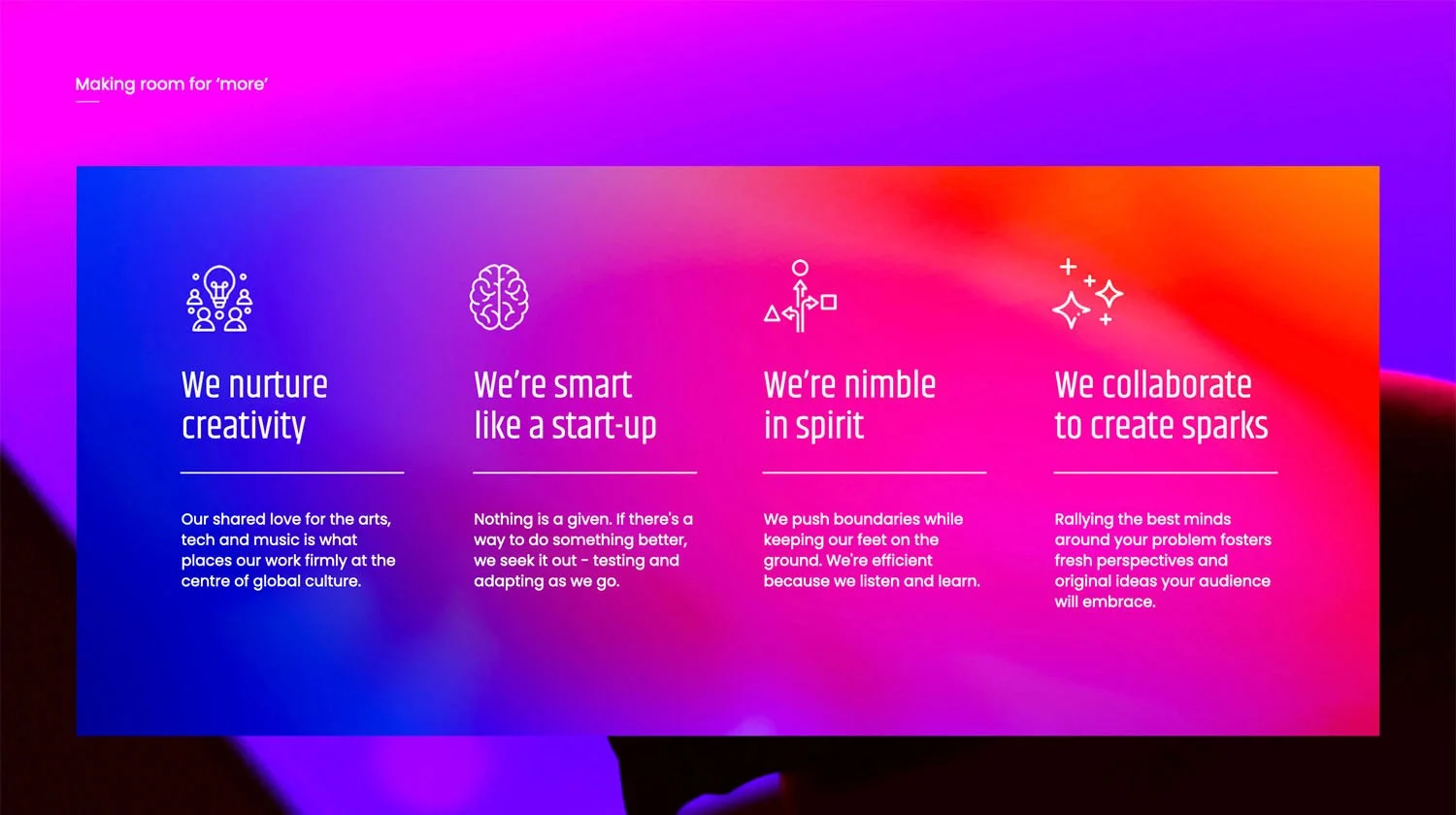 Making room for 'more'

We nurture creativity

Our shared love for the arts, tech and music is what places our work firmly at the centre of global culture.

We're smart like a start-up

Nothing is a given. If there's a way to do something better, we seek it out - testing and adapting as we go.

We're nimble in spirit

We push boundaries while keeping our feet on the ground. We're efficient because we listen and learn.

We collaborate to create sparks

Rallying the best minds around your problem fosters fresh perspectives and original ideas your audience will embrace.